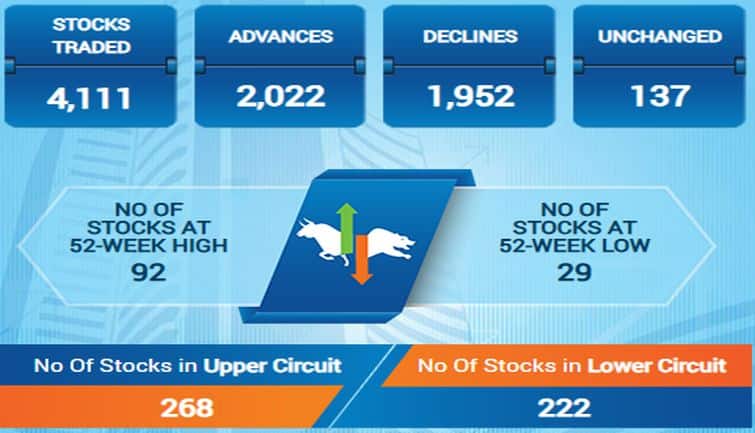 STOCKS TRADED
4,111

ADVANCES
2,022

DECLINES
1,952

UNCHANGED
137

NO OF STOCKS AT 52-WEEK HIGH
92

NO OF STOCKS AT 52-WEEK LOW
29

No Of Stocks in Upper Circuit
268

No Of Stocks in Lower Circuit
222